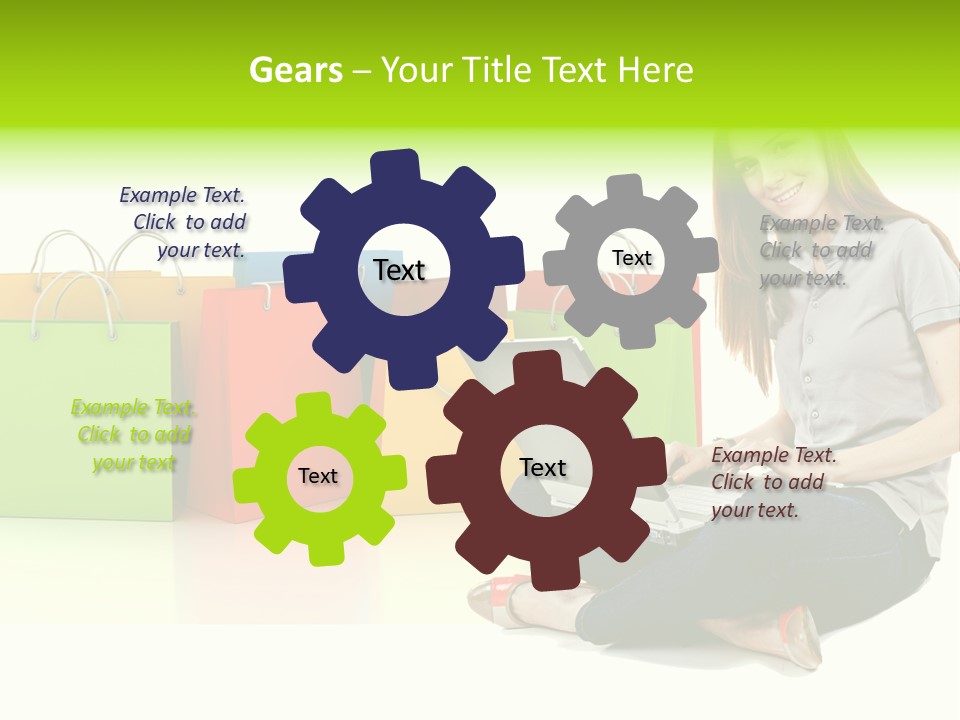 Gears – Your Title Text Here

Example Text. Click to add your text.

Text

Text

Example Text. Click to add your text.

Example Text. Click to add your text

Text

Text

Example Text. Click to add your text.